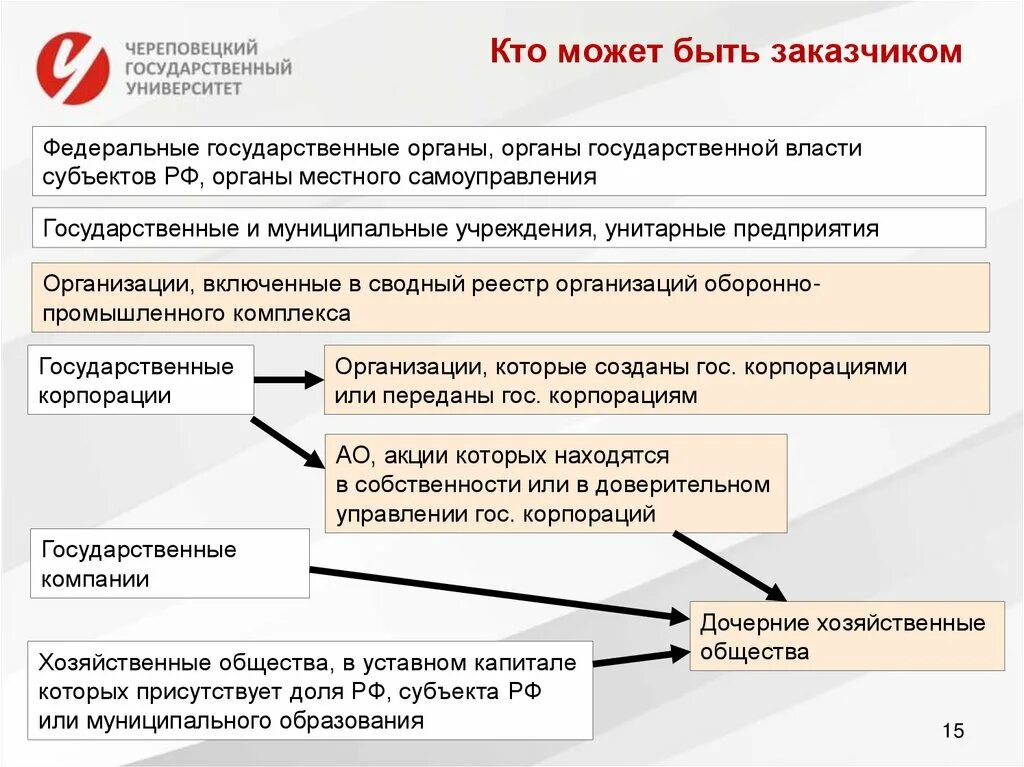 ЧЕРЕПОВЕЦКИЙ ГОСУДАРСТВЕННЫЙ УНИВЕРСИТЕТ

Кто может быть заказчиком

Федеральные государственные органы, органы государственной власти субъектов РФ, органы местного самоуправления

Государственные и муниципальные учреждения, унитарные предприятия

Организации, включенные в сводный реестр организаций оборонно-промышленного комплекса

Государственные корпорации

Организации, которые созданы гос. корпорациями или переданы гос. корпорациям

АО, акции которых находятся в собственности или в доверительном управлении гос. корпораций

Государственные компании

Дочерние хозяйственные общества

Хозяйственные общества, в уставном капитале которых присутствует доля РФ, субъекта РФ или муниципального образования

15